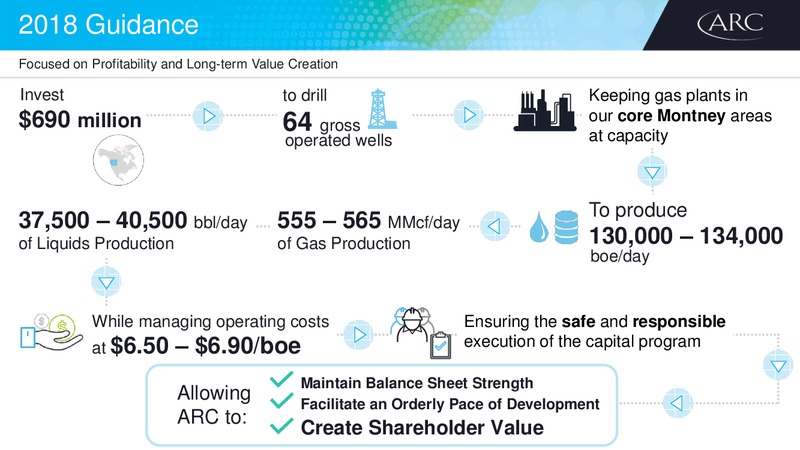 2018 Guidance

ARC

Focused on Profitability and Long-term Value Creation

Invest
$690 million

to drill
64 gross operated wells

Keeping gas plants in our core Montney areas at capacity

To produce
130,000 – 134,000 boe/day

555 – 565 MMcf/day of Gas Production

37,500 – 40,500 bbl/day of Liquids Production

While managing operating costs at $6.50 – $6.90/boe

Ensuring the safe and responsible execution of the capital program

Allowing ARC to:
Maintain Balance Sheet Strength
Facilitate an Orderly Pace of Development
Create Shareholder Value